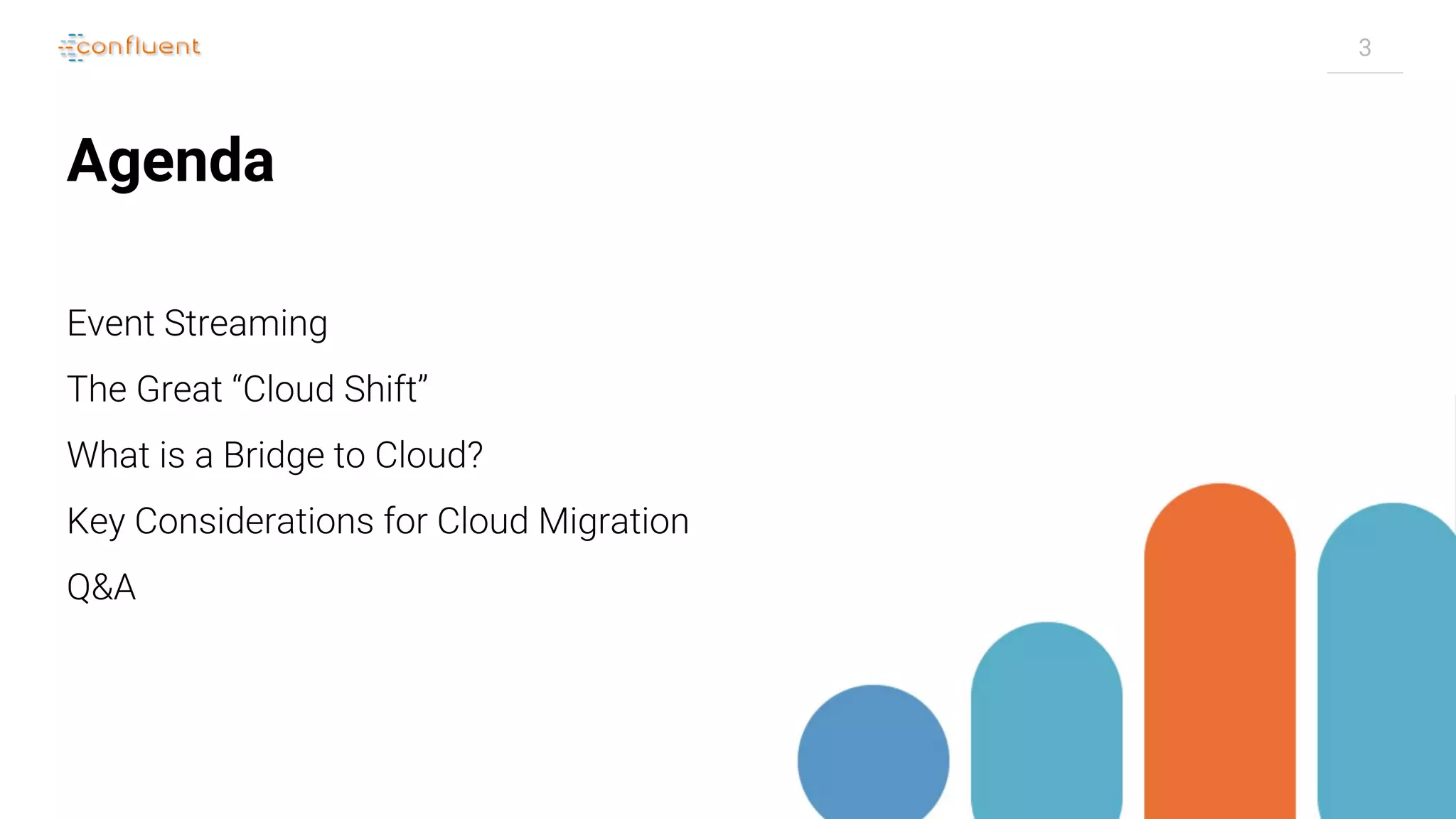 confluent

3

Agenda

Event Streaming

The Great “Cloud Shift”

What is a Bridge to Cloud?

Key Considerations for Cloud Migration

Q&A